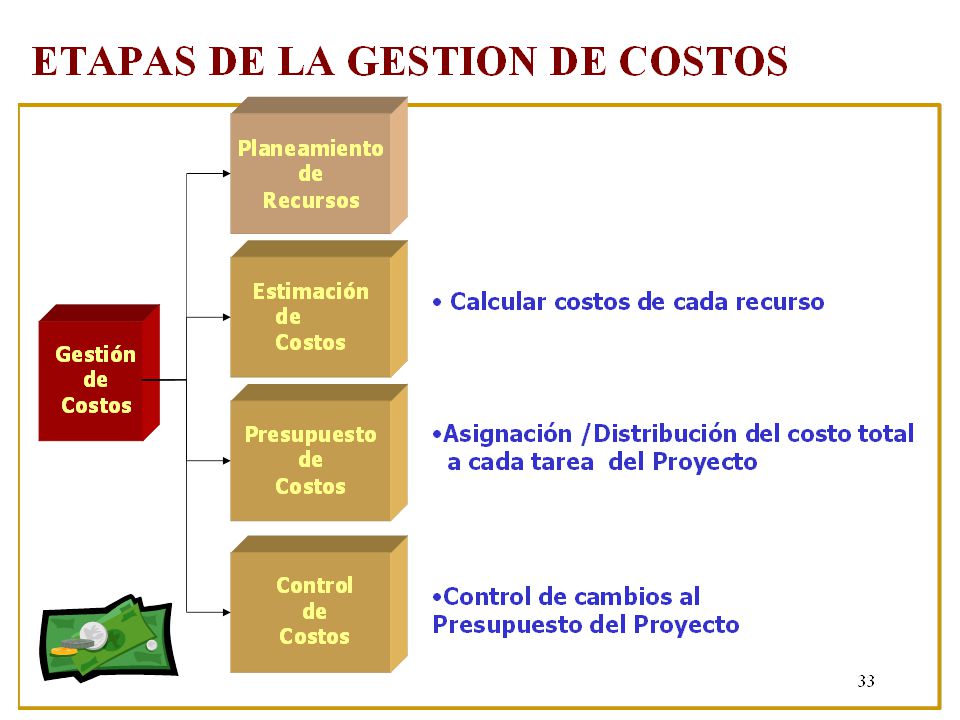 ETAPAS DE LA GESTION DE COSTOS

Gestión de Costos

Planeamiento de Recursos

Estimación de Costos

• Calcular costos de cada recurso

Presupuesto de Costos

•Asignación /Distribución del costo total a cada tarea del Proyecto

Control de Costos

•Control de cambios al Presupuesto del Proyecto

33